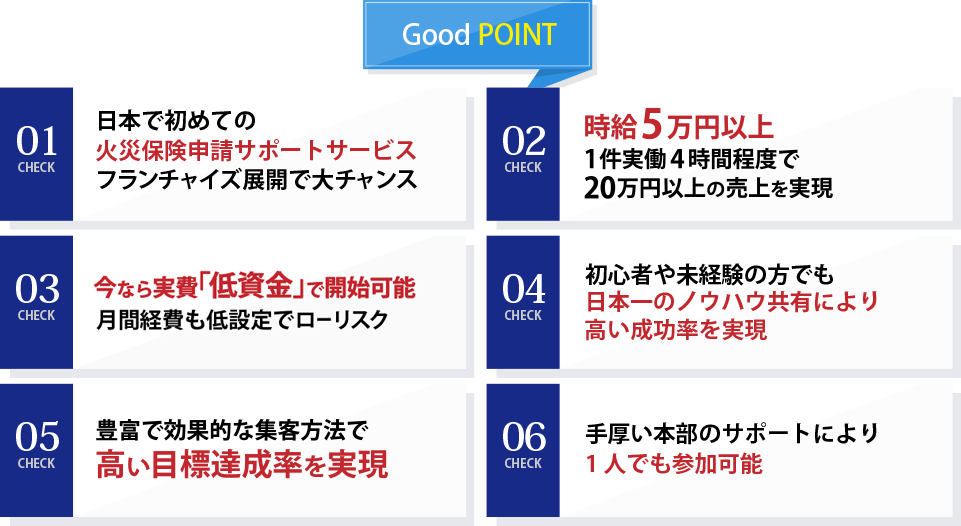 Good POINT

01
CHECK
日本で初めての
火災保険申請サポートサービス
フランチャイズ展開で大チャンス

02
CHECK
時給５万円以上
1件実働４時間程度で
20万円以上の売上を実現

03
CHECK
今なら実費「低資金」で開始可能
月間経費も低設定でローリスク

04
CHECK
初心者や未経験の方でも
日本一のノウハウ共有により
高い成功率を実現

05
CHECK
豊富で効果的な集客方法で
高い目標達成率を実現

06
CHECK
手厚い本部のサポートにより
１人でも参加可能